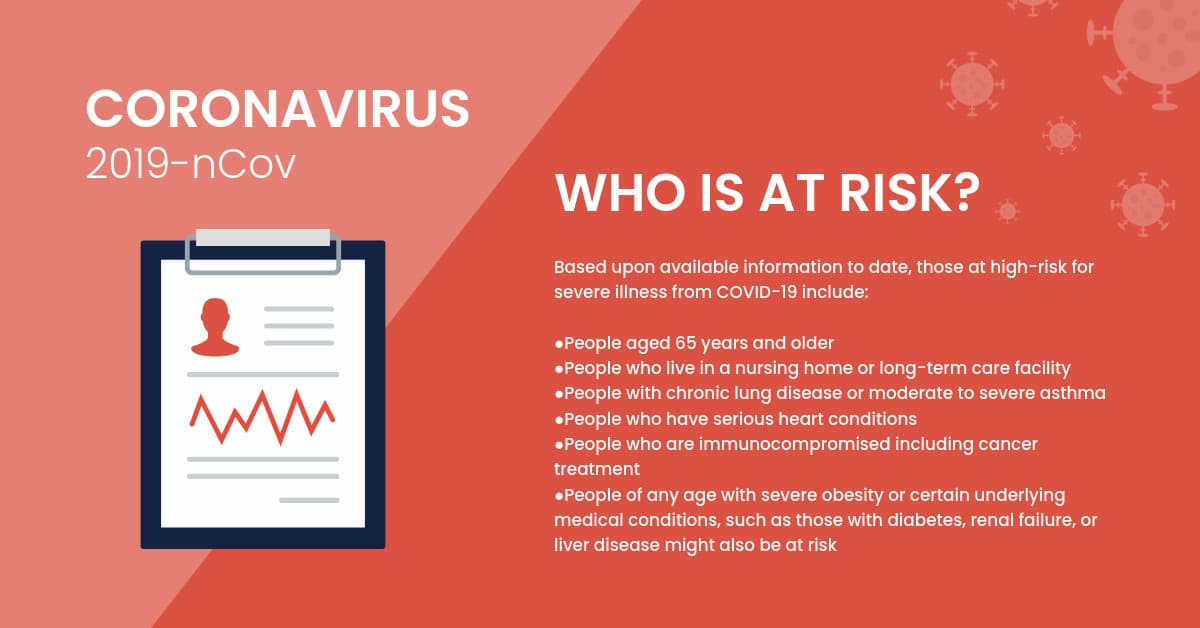 CORONAVIRUS
2019-nCov

WHO IS AT RISK?

Based upon available information to date, those at high-risk for severe illness from COVID-19 include:

●People aged 65 years and older
●People who live in a nursing home or long-term care facility
●People with chronic lung disease or moderate to severe asthma
●People who have serious heart conditions
●People who are immunocompromised including cancer treatment
●People of any age with severe obesity or certain underlying medical conditions, such as those with diabetes, renal failure, or liver disease might also be at risk